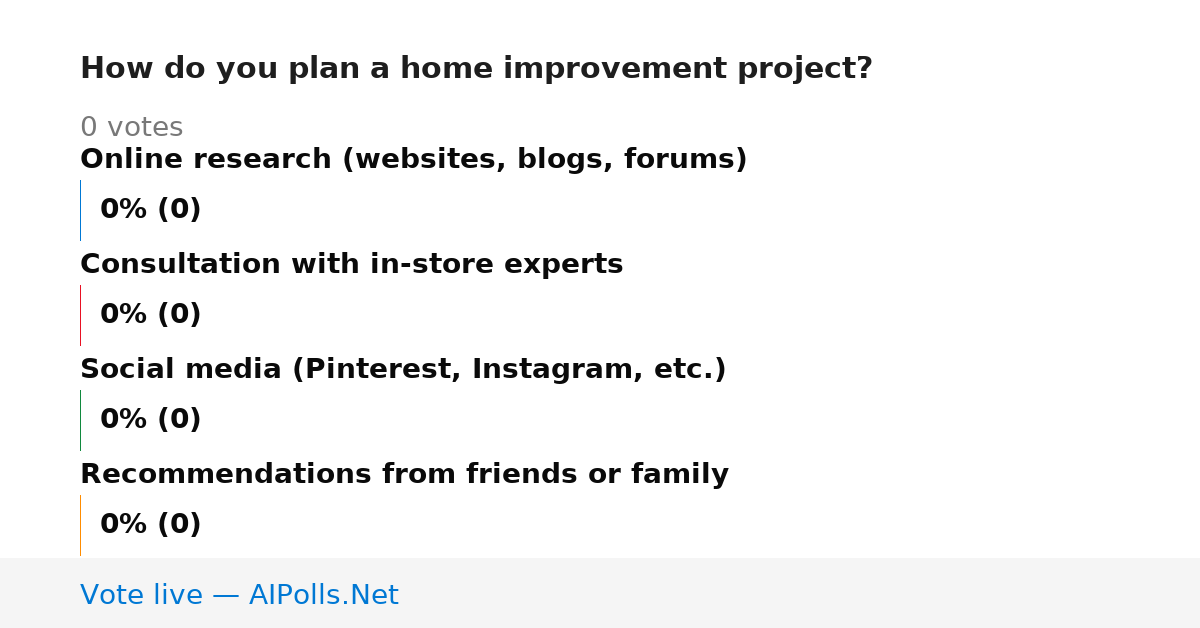 How do you plan a home improvement project?

0 votes

Online research (websites, blogs, forums)

0% (0)

Consultation with in-store experts

0% (0)

Social media (Pinterest, Instagram, etc.)

0% (0)

Recommendations from friends or family

0% (0)

Vote live — AIPolls.Net